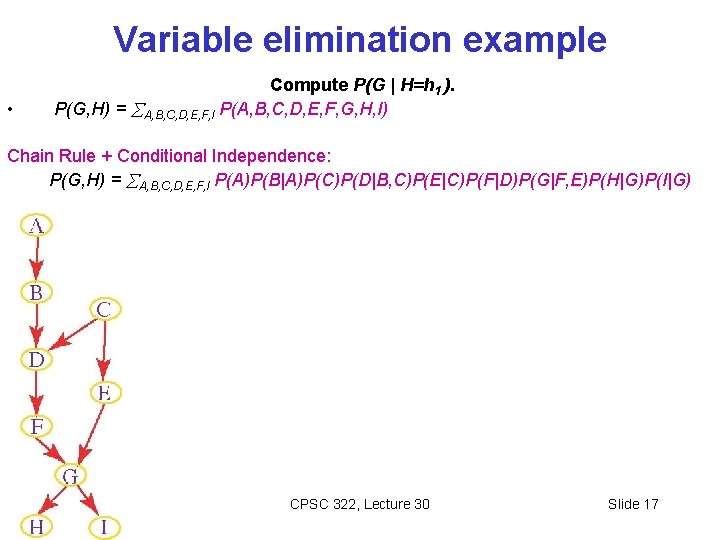 Variable elimination example

Compute $P(G \mid H=h_1)$.

• $P(G,H) = \sum_{A,B,C,D,E,F,I} P(A,B,C,D,E,F,G,H,I)$

Chain Rule + Conditional Independence:

$P(G,H) = \sum_{A,B,C,D,E,F,I} P(A)P(B|A)P(C)P(D|B,C)P(E|C)P(F|D)P(G|F,E)P(H|G)P(I|G)$

A
B
C
D
E
F
G
H
I

CPSC 322, Lecture 30

Slide 17